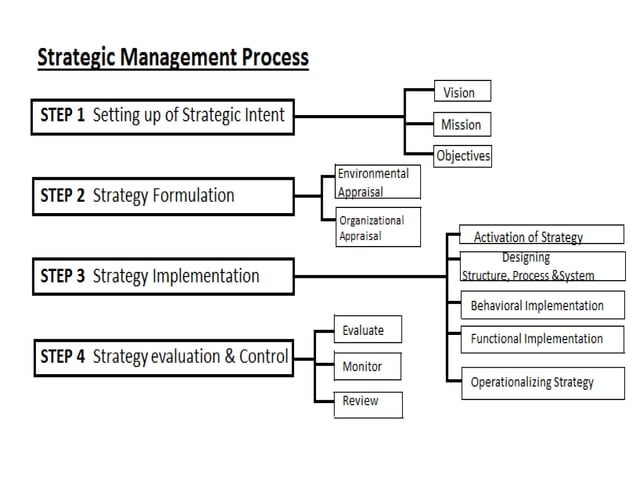 Strategic Management Process

STEP 1 Setting up of Strategic Intent

Vision

Mission

Objectives

STEP 2 Strategy Formulation

Environmental Appraisal

Organizational Appraisal

STEP 3 Strategy Implementation

Activation of Strategy

Designing Structure, Process &System

Behavioral Implementation

Functional Implementation

Operationalizing Strategy

STEP 4 Strategy evaluation & Control

Evaluate

Monitor

Review